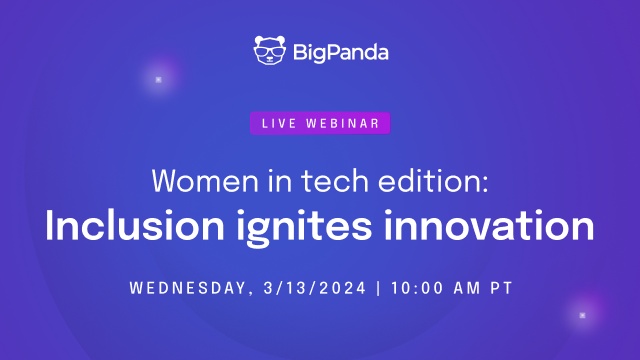 BigPanda

LIVE WEBINAR

Women in tech edition:
Inclusion ignites innovation

WEDNESDAY, 3/13/2024 | 10:00 AM PT